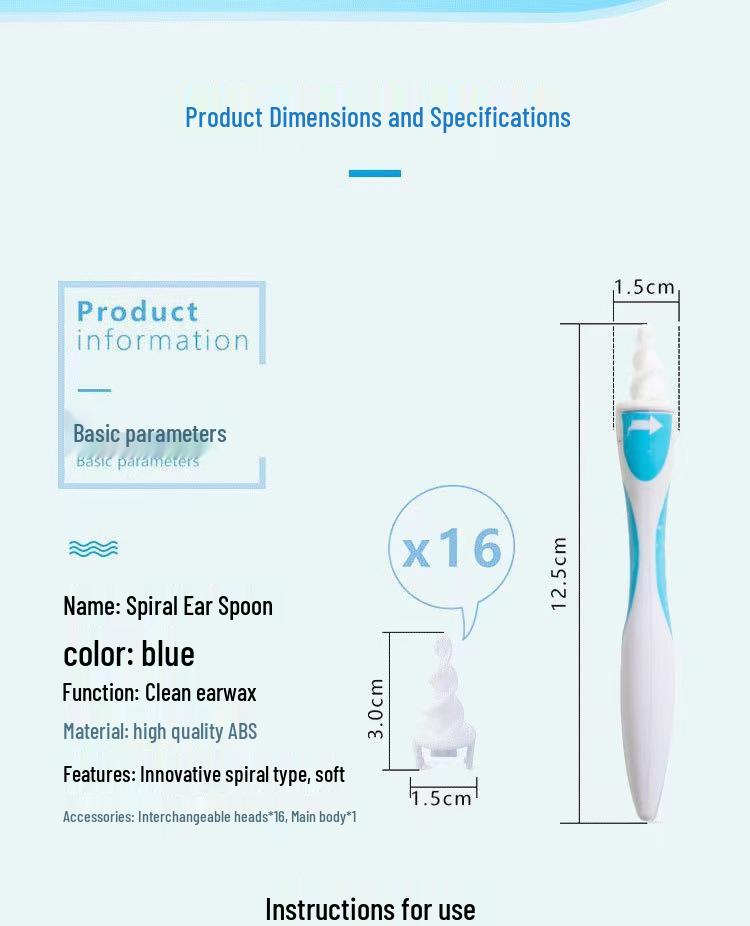 Product Dimensions and Specifications

Product
information

Basic parameters
Basic parameters

Name: Spiral Ear Spoon
color: blue
Function: Clean earwax
Material: high quality ABS
Features: Innovative spiral type, soft
Accessories: Interchangeable heads*16, Main body*1

x16

3.0cm

1.5cm

1.5cm

12.5cm

Instructions for use